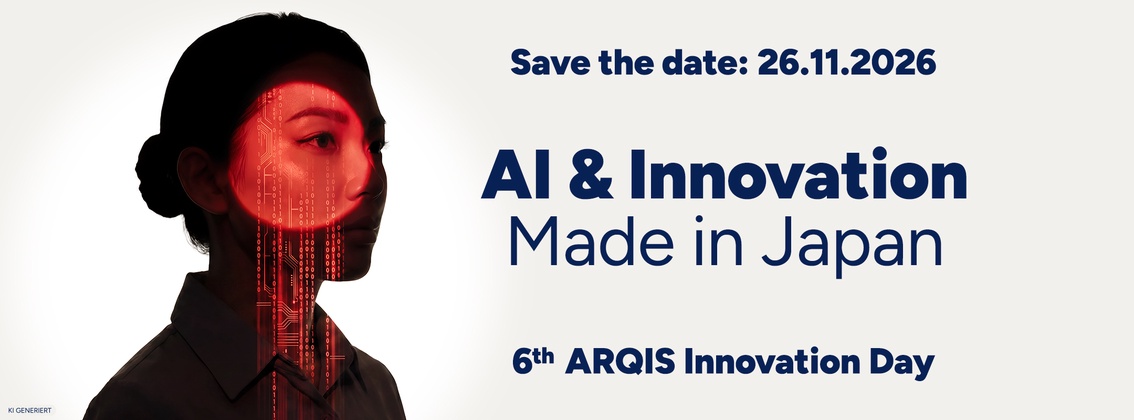 Save the date: 26.11.2026

AI & Innovation
Made in Japan

6th ARQIS Innovation Day

KI GENERIERT